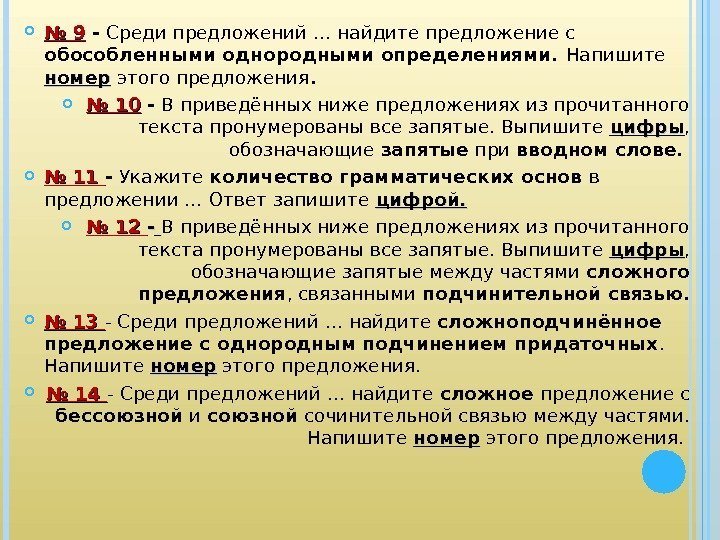 № 9 - Среди предложений … найдите предложение с обособленными однородными определениями. Напишите номер этого предложения.

№ 10 - В приведённых ниже предложениях из прочитанного текста пронумерованы все запятые. Выпишите цифры, обозначающие запятые при вводном слове.

№ 11 - Укажите количество грамматических основ в предложении … Ответ запишите цифрой.

№ 12 - В приведённых ниже предложениях из прочитанного текста пронумерованы все запятые. Выпишите цифры, обозначающие запятые между частями сложного предложения, связанными подчинительной связью.

№ 13 - Среди предложений … найдите сложноподчинённое предложение с однородным подчинением придаточных. Напишите номер этого предложения.

№ 14 - Среди предложений … найдите сложное предложение с бессоюзной и союзной сочинительной связью между частями. Напишите номер этого предложения.